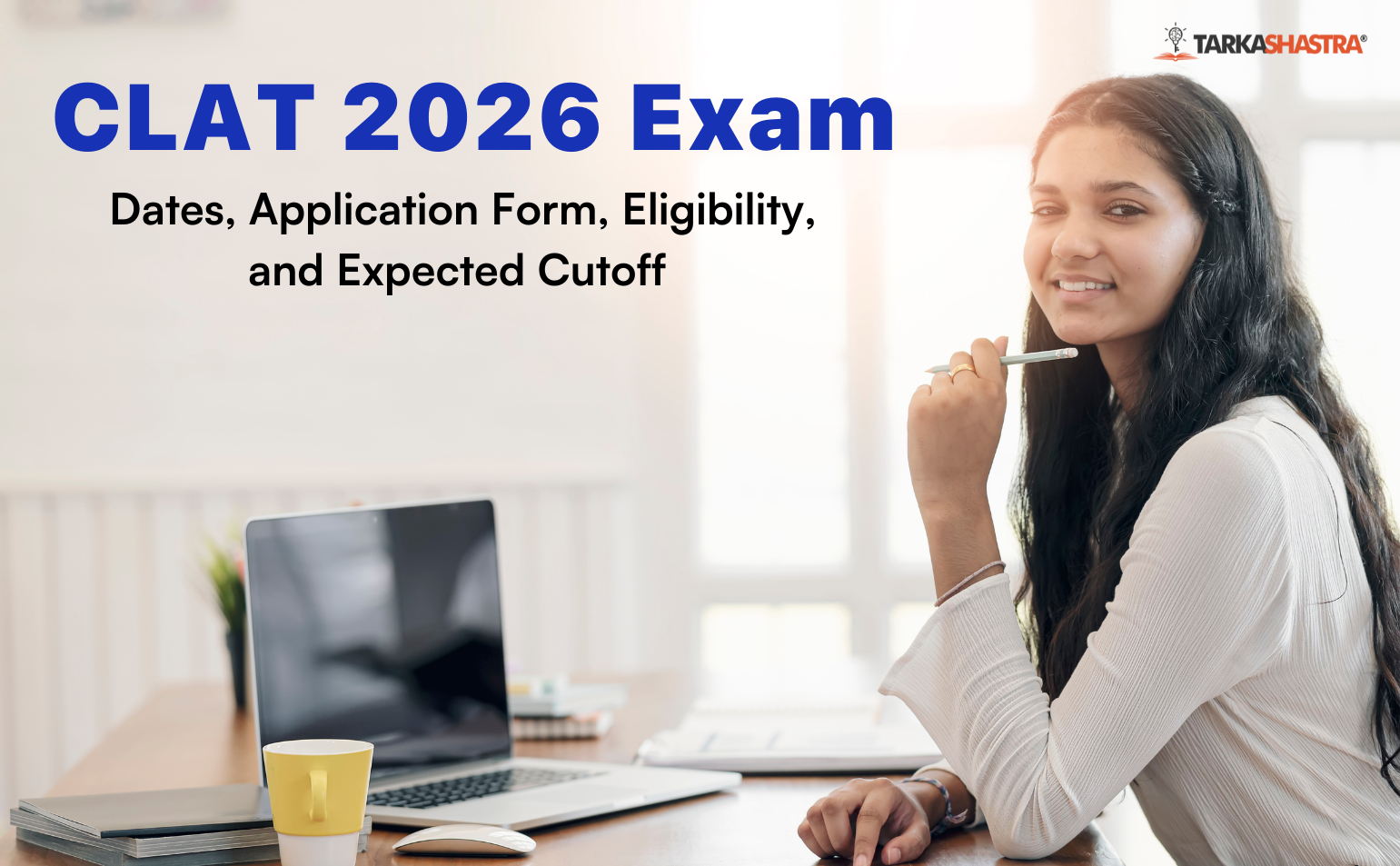 TARKASHASTRA®

CLAT 2026 Exam

Dates, Application Form, Eligibility, and Expected Cutoff